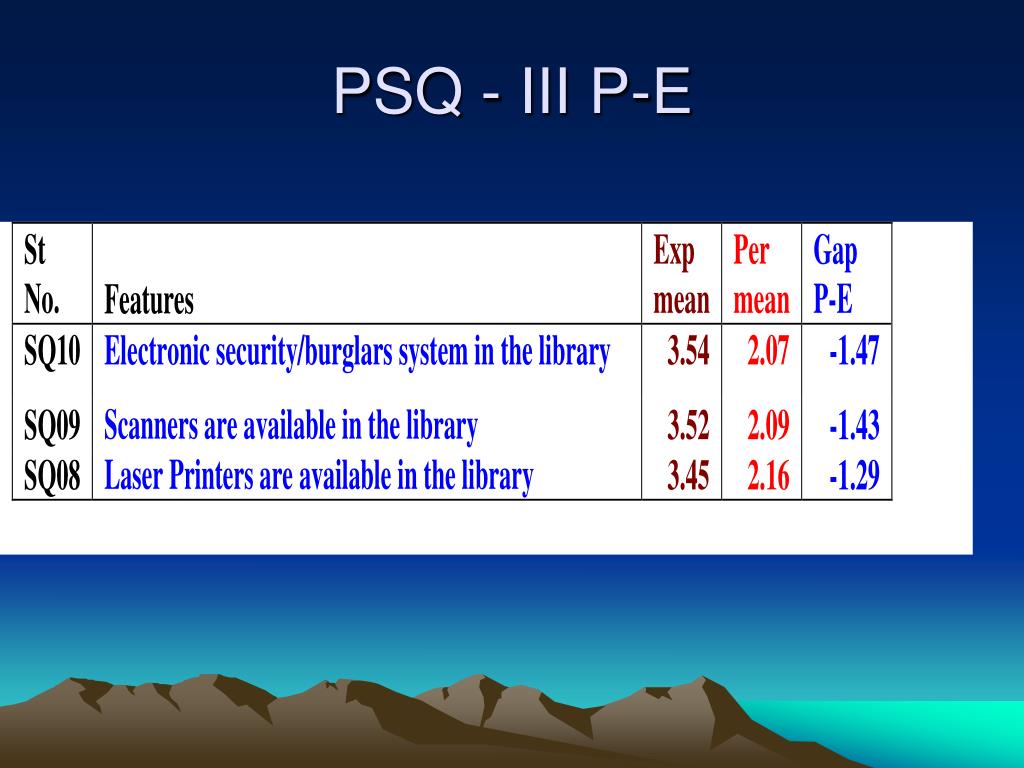 PSQ - III P-E

| St No. | Features | Exp mean | Per mean | Gap P-E |
|---|---|---|---|---|
| SQ10 | Electronic security/burglars system in the library | 3.54 | 2.07 | -1.47 |
| SQ09 | Scanners are available in the library | 3.52 | 2.09 | -1.43 |
| SQ08 | Laser Printers are available in the library | 3.45 | 2.16 | -1.29 |